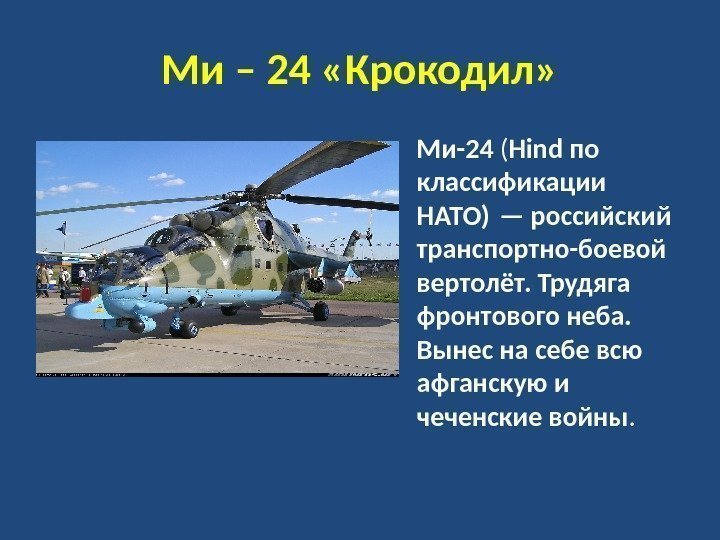 Ми – 24 «Крокодил»

Ми-24 (Hind по классификации НАТО) — российский транспортно-боевой вертолёт. Трудяга фронтового неба. Вынес на себе всю афганскую и чеченские войны.